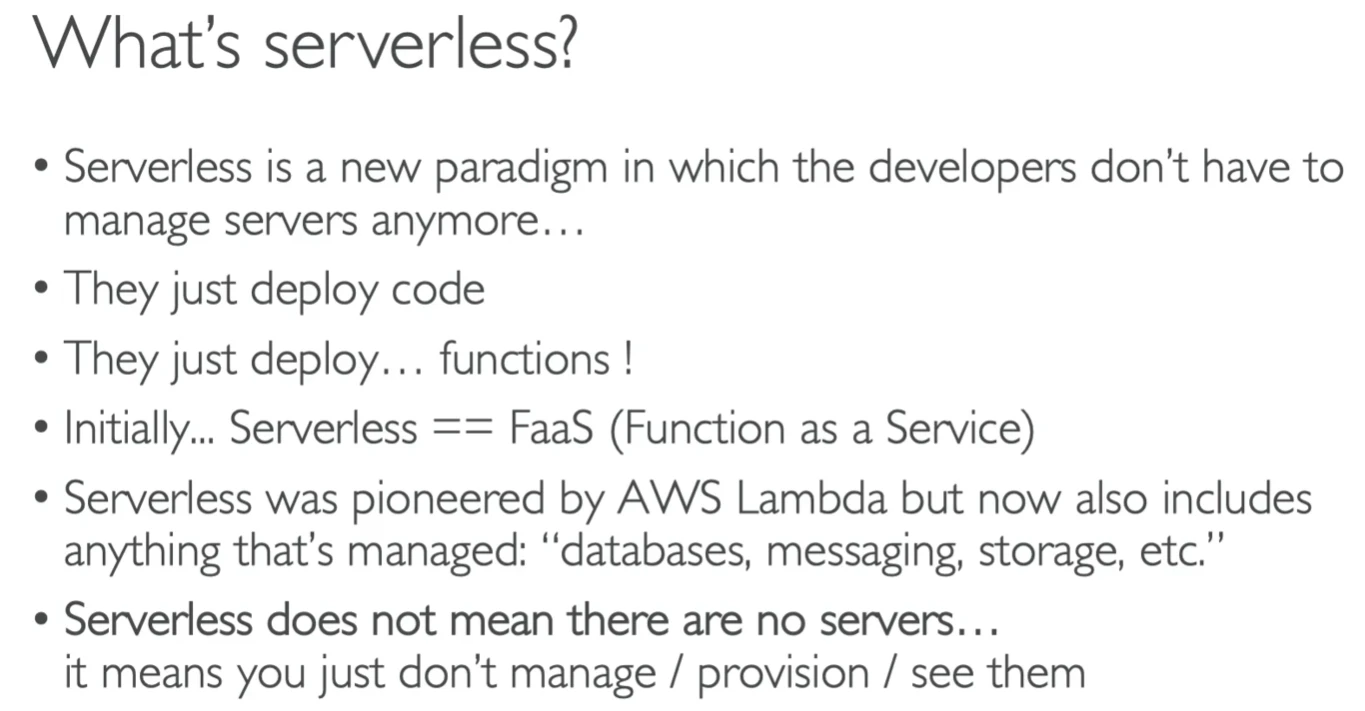 What's serverless?

• Serverless is a new paradigm in which the developers don't have to manage servers anymore…

• They just deploy code

• They just deploy… functions !

• Initially... Serverless == FaaS (Function as a Service)

• Serverless was pioneered by AWS Lambda but now also includes anything that's managed: "databases, messaging, storage, etc."

• Serverless does not mean there are no servers… it means you just don't manage / provision / see them